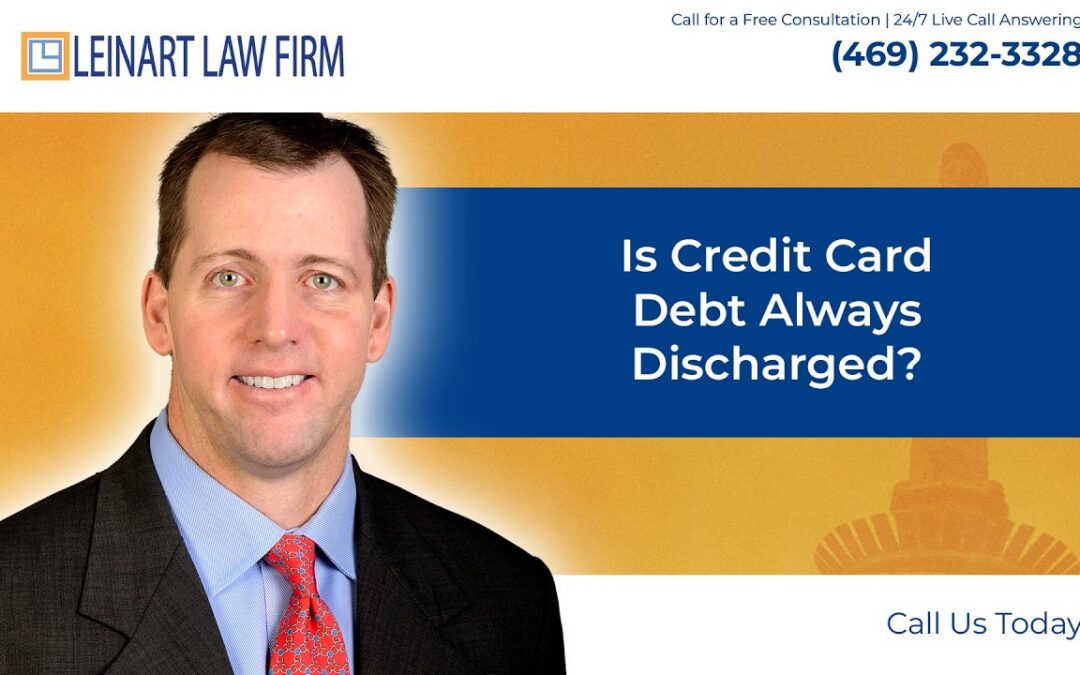 LEINART LAW FIRM

Call for a Free Consultation | 24/7 Live Call Answering
(469) 232-3328

Is Credit Card Debt Always Discharged?

Call Us Today